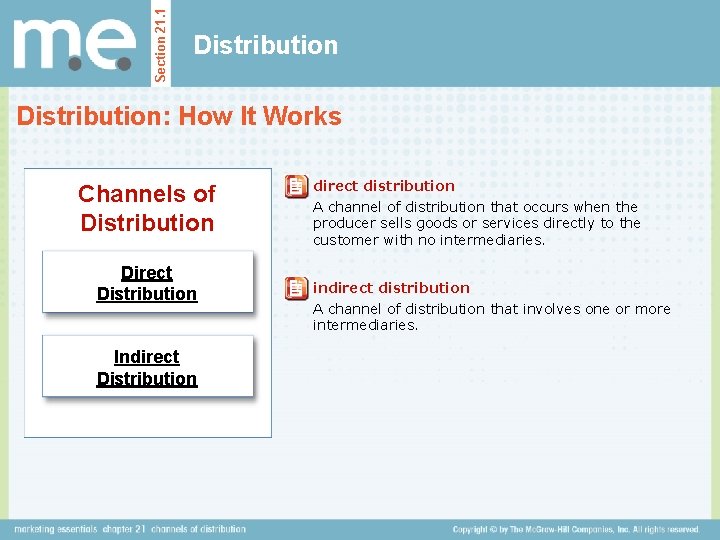 m.e.

Section 21.1

Distribution

Distribution: How It Works

Channels of Distribution

Direct Distribution

Indirect Distribution

direct distribution

A channel of distribution that occurs when the producer sells goods or services directly to the customer with no intermediaries.

indirect distribution

A channel of distribution that involves one or more intermediaries.

marketing essentials chapter 21 channels of distribution

Copyright © by The McGraw-Hill Companies, Inc. All rights reserved.